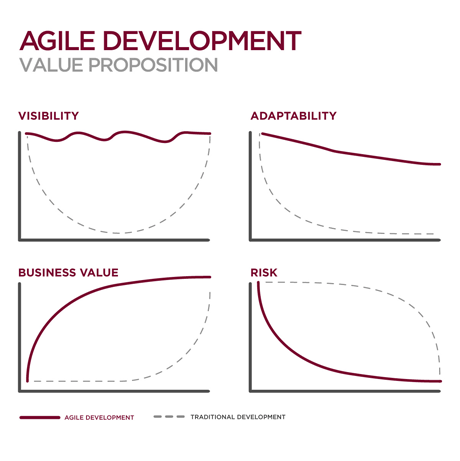 AGILE DEVELOPMENT
VALUE PROPOSITION

VISIBILITY

ADAPTABILITY

BUSINESS VALUE

RISK

AGILE DEVELOPMENT

TRADITIONAL DEVELOPMENT